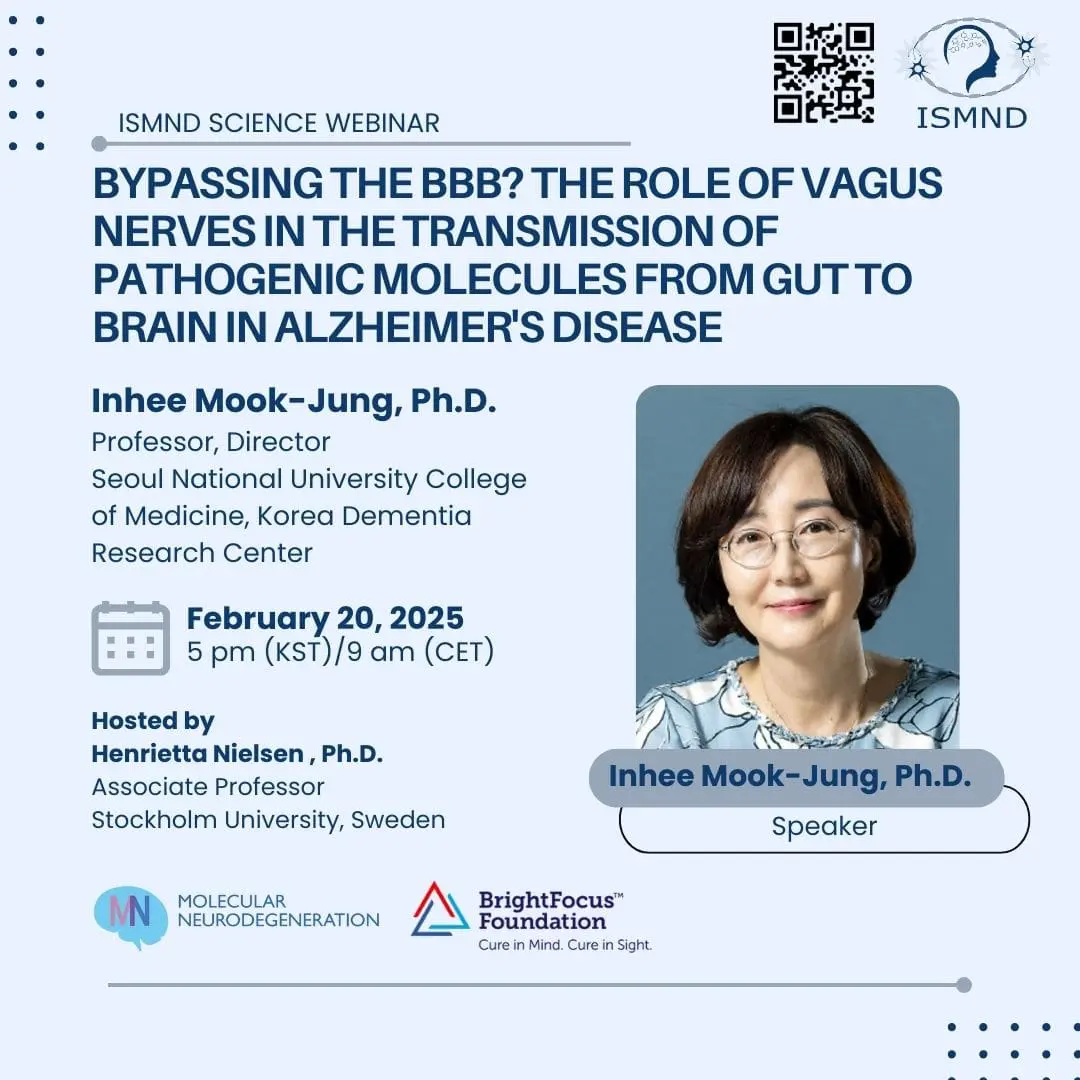 ISMND

ISMND SCIENCE WEBINAR

BYPASSING THE BBB? THE ROLE OF VAGUS NERVES IN THE TRANSMISSION OF PATHOGENIC MOLECULES FROM GUT TO BRAIN IN ALZHEIMER'S DISEASE

Inhee Mook-Jung, Ph.D.
Professor, Director
Seoul National University College of Medicine, Korea Dementia Research Center

February 20, 2025
5 pm (KST)/9 am (CET)

Hosted by
Henrietta Nielsen , Ph.D.
Associate Professor
Stockholm University, Sweden

Inhee Mook-Jung, Ph.D.
Speaker

MN MOLECULAR NEURODEGENERATION

BrightFocus™ Foundation
Cure in Mind. Cure in Sight.